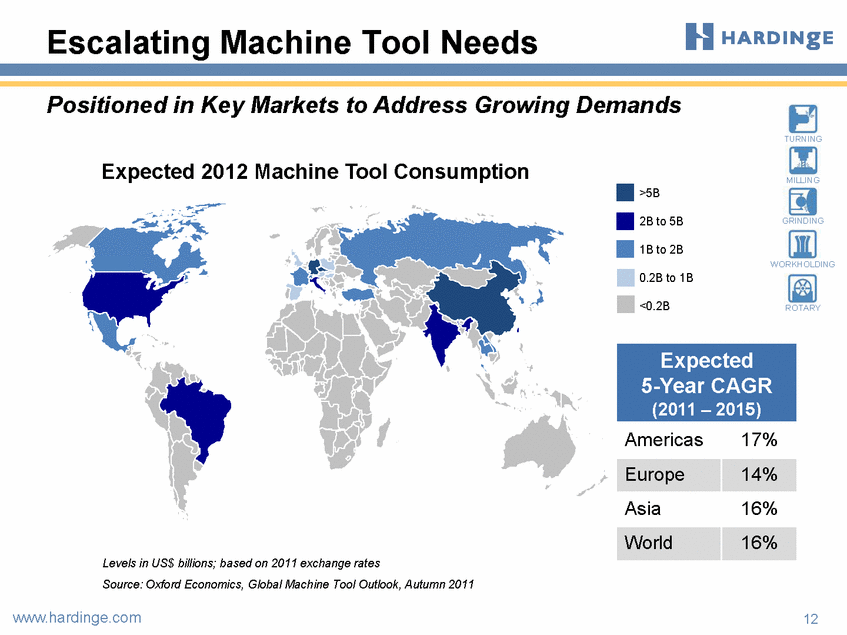 Escalating Machine Tool Needs

HARDINGE

Positioned in Key Markets to Address Growing Demands

TURNING

MILLING

GRINDING

WORKHOLDING

ROTARY

Expected 2012 Machine Tool Consumption

>5B

2B to 5B

1B to 2B

0.2B to 1B

<0.2B

| Expected 5-Year CAGR (2011 – 2015) | |
|---|---|
| Americas | 17% |
| Europe | 14% |
| Asia | 16% |
| World | 16% |

Levels in US$ billions; based on 2011 exchange rates

Source: Oxford Economics, Global Machine Tool Outlook, Autumn 2011

www.hardinge.com

12